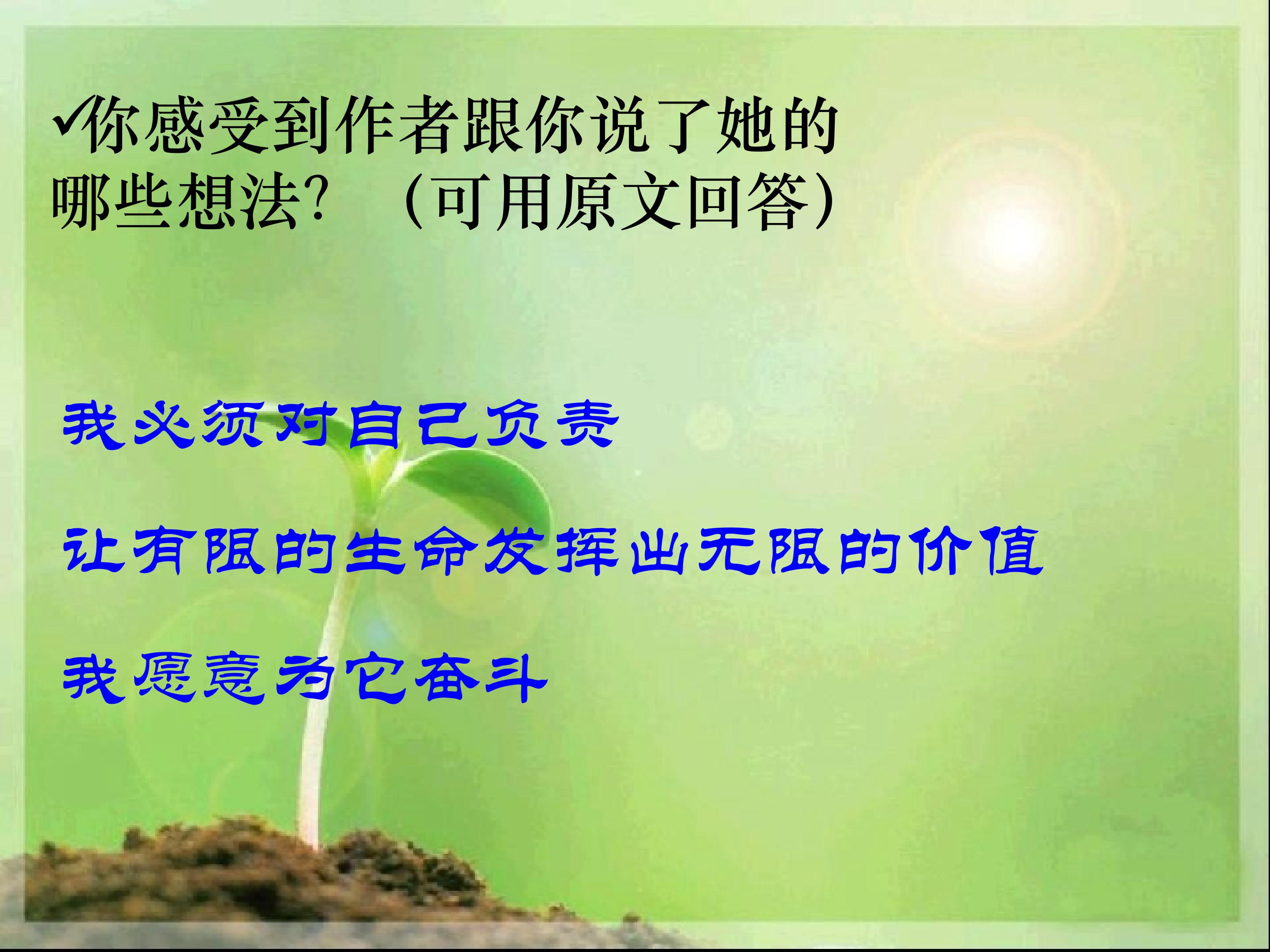 ✓你感受到作者跟你说了她的哪些想法？（可用原文回答）

我必须对自己负责

让有限的生命发挥出无限的价值

我愿意为它奋斗